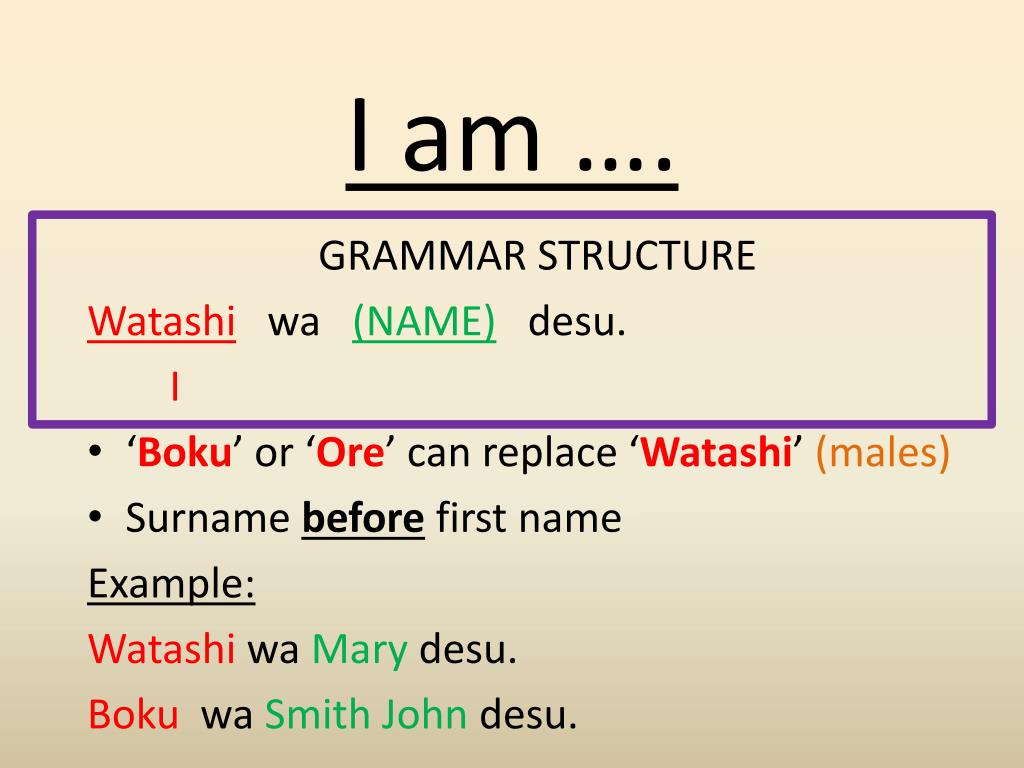 I am ….

GRAMMAR STRUCTURE

Watashi wa (NAME) desu.

I

• ‘Boku’ or ‘Ore’ can replace ‘Watashi’ (males)
• Surname before first name

Example:

Watashi wa Mary desu.

Boku wa Smith John desu.